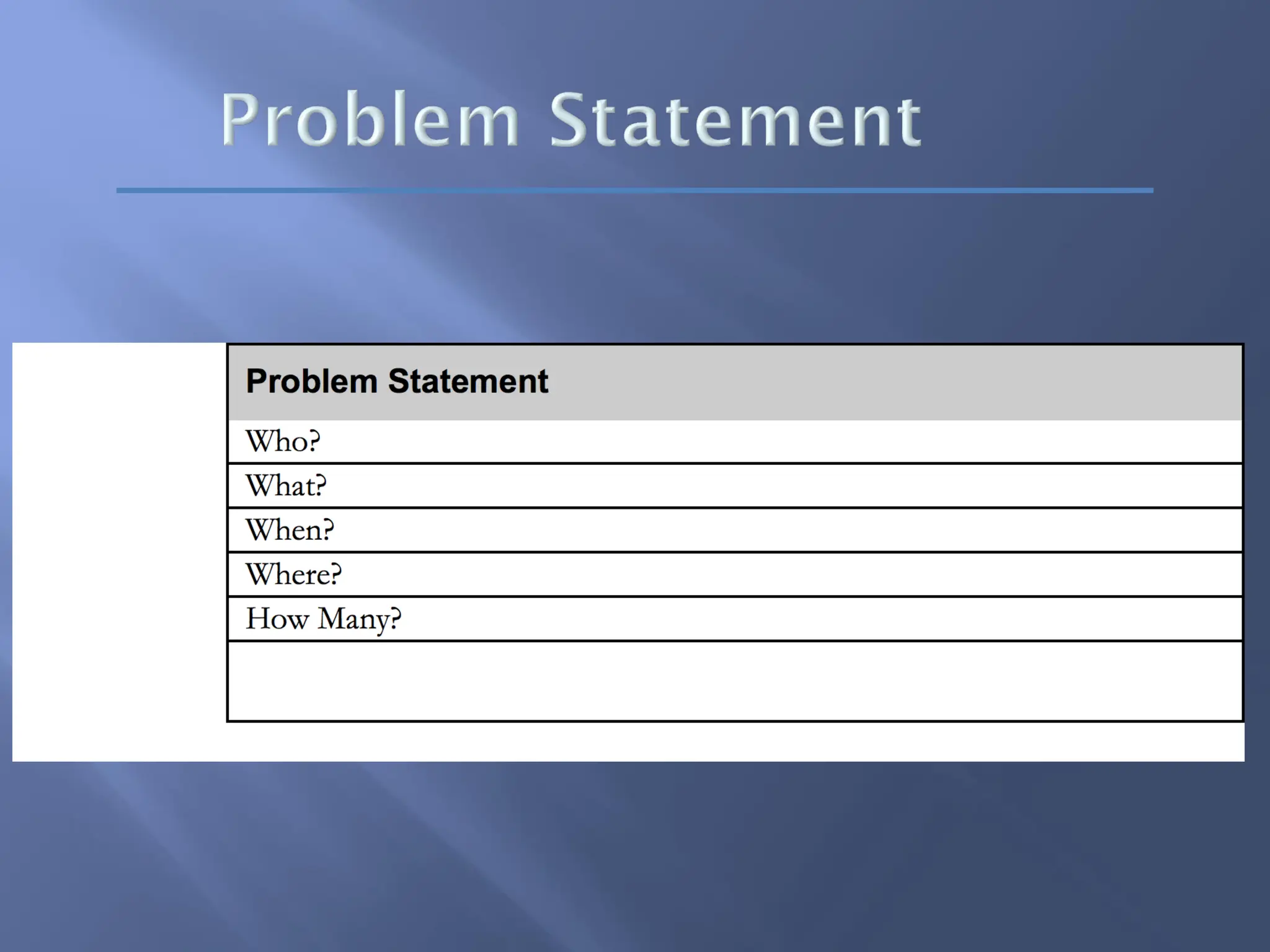 Problem Statement

| Problem Statement |
|---|
| Who? |
| What? |
| When? |
| Where? |
| How Many? |
| |